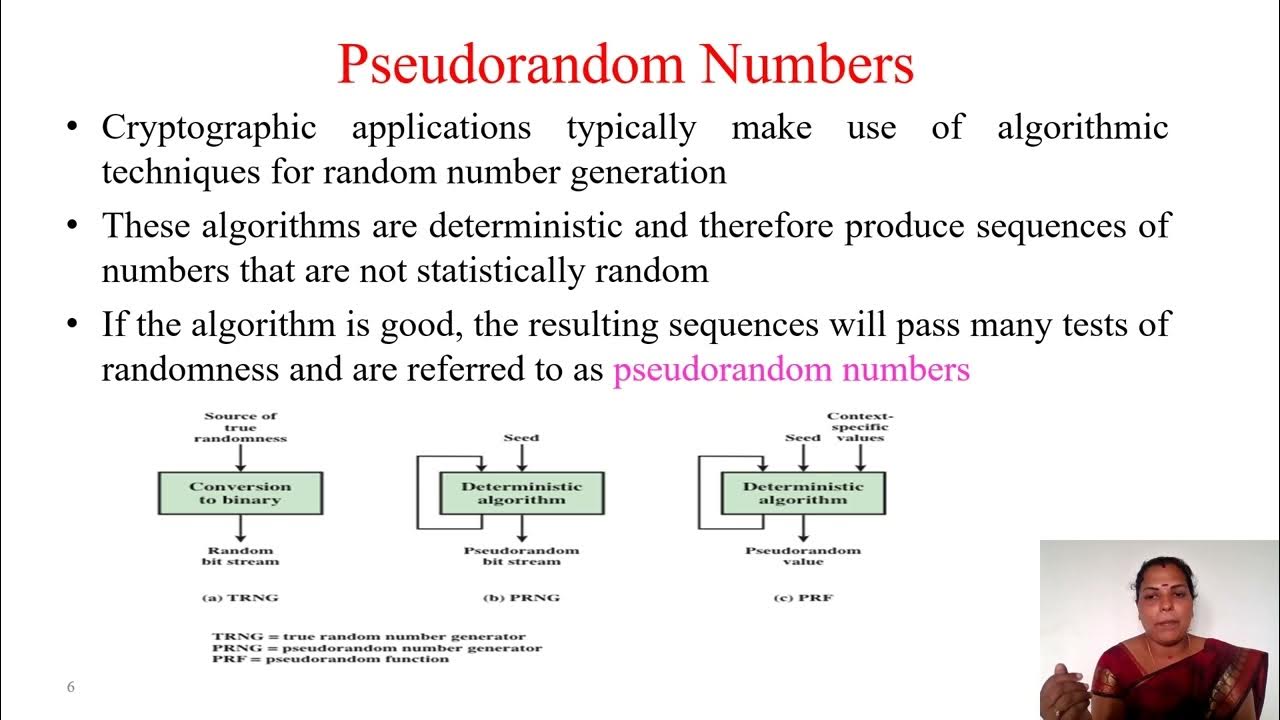 Pseudorandom Numbers

• Cryptographic applications typically make use of algorithmic techniques for random number generation

• These algorithms are deterministic and therefore produce sequences of numbers that are not statistically random

• If the algorithm is good, the resulting sequences will pass many tests of randomness and are referred to as pseudorandom numbers

Source of true randomness

Conversion to binary

Random bit stream

(a) TRNG

Seed

Deterministic algorithm

Pseudorandom bit stream

(b) PRNG

Seed

Context-specific values

Deterministic algorithm

Pseudorandom value

(c) PRF

TRNG = true random number generator
PRNG = pseudorandom number generator
PRF = pseudorandom function

6